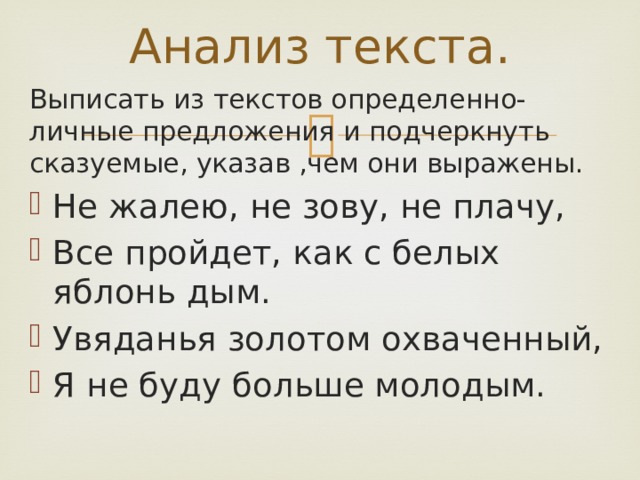 Анализ текста.

Выписать из текстов определенно-личные предложения и подчеркнуть сказуемые, указав ,чем они выражены.

Не жалею, не зову, не плачу,

Все пройдет, как с белых яблонь дым.

Увяданья золотом охваченный,

Я не буду больше молодым.